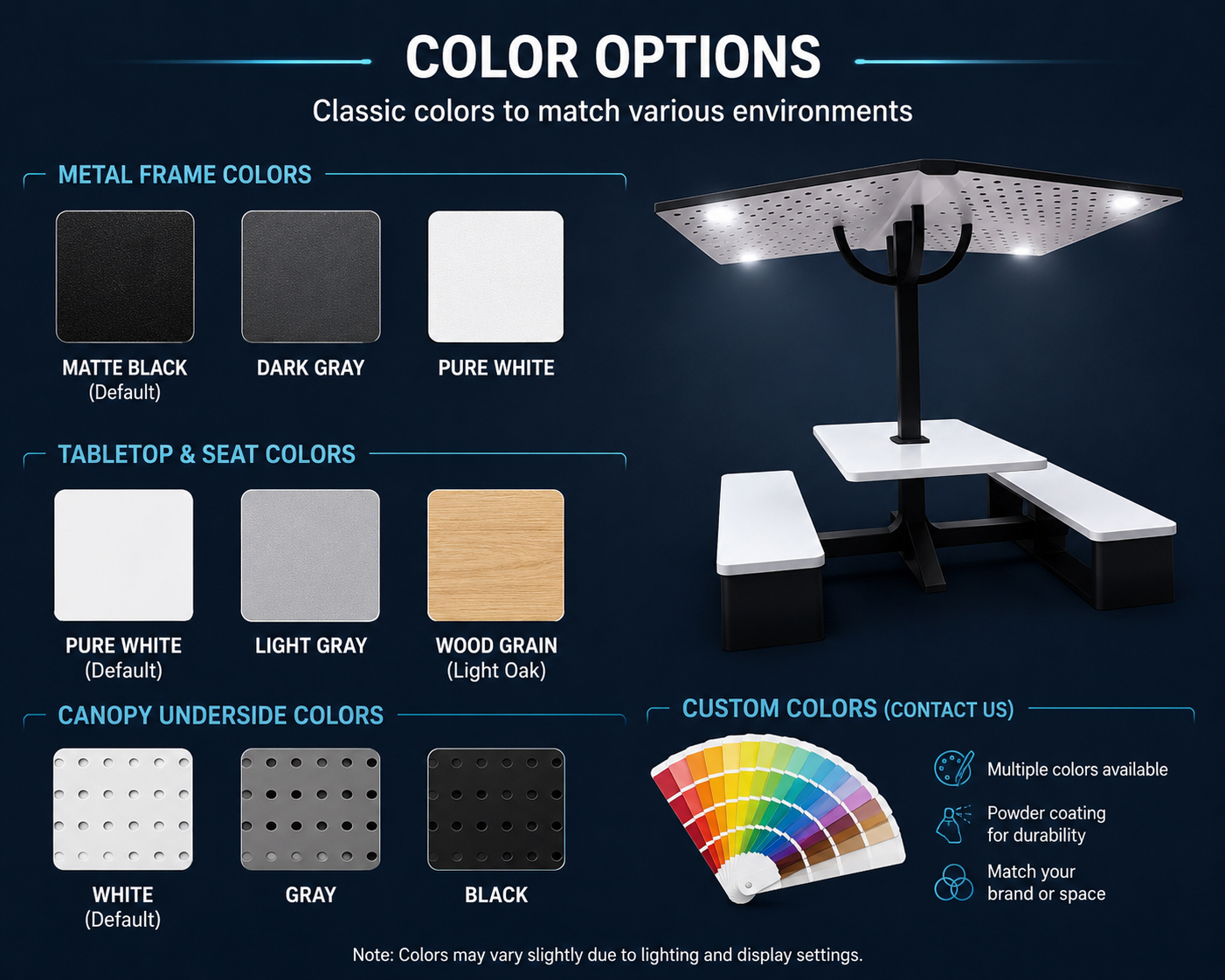 COLOR OPTIONS

Classic colors to match various environments

METAL FRAME COLORS

MATTE BLACK
(Default)

DARK GRAY

PURE WHITE

TABLETOP & SEAT COLORS

PURE WHITE
(Default)

LIGHT GRAY

WOOD GRAIN
(Light Oak)

CANOPY UNDERSIDE COLORS

WHITE
(Default)

GRAY

BLACK

CUSTOM COLORS (CONTACT US)

Multiple colors available

Powder coating for durability

Match your brand or space

Note: Colors may vary slightly due to lighting and display settings.